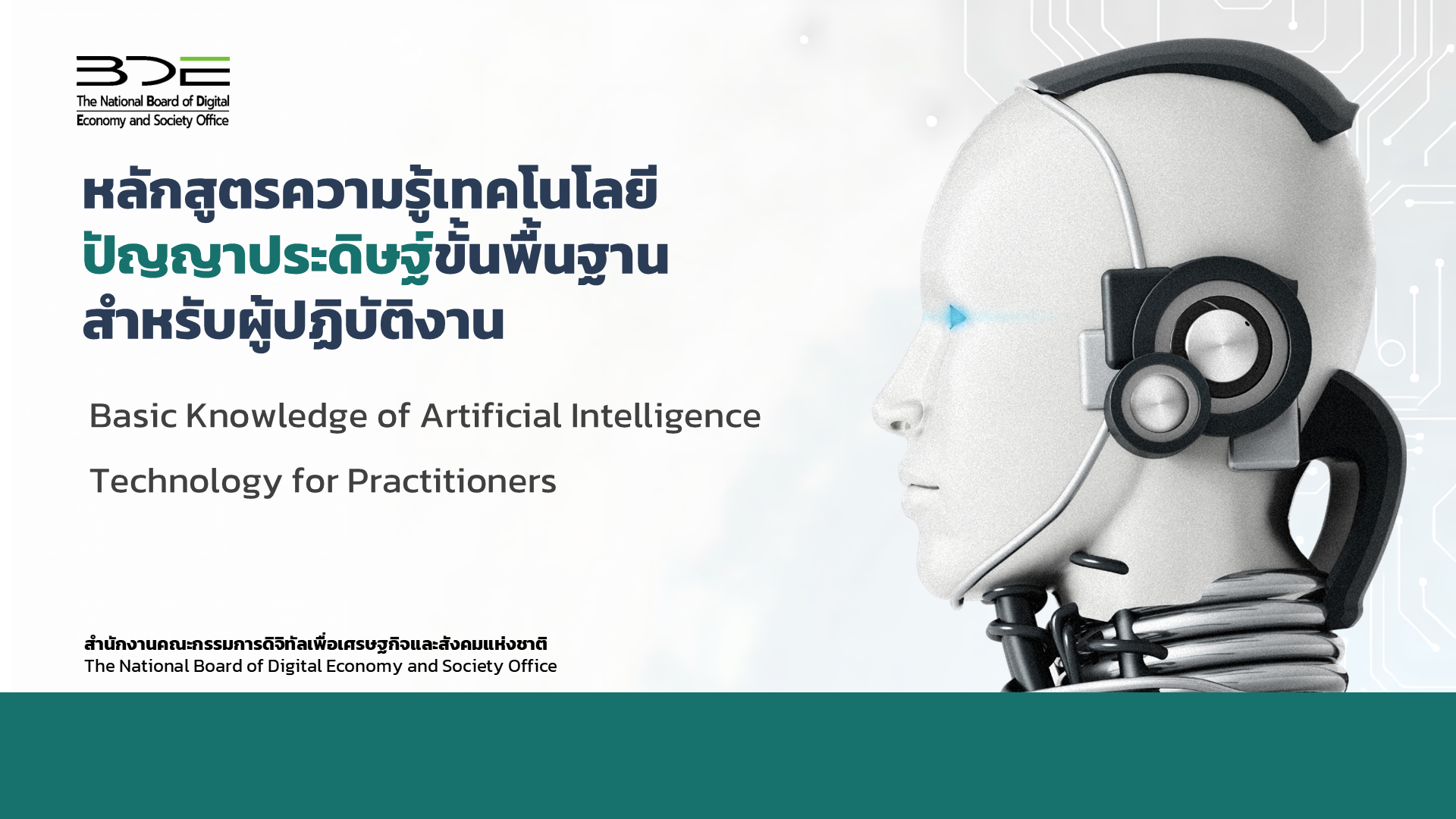 BDE
The National Board of Digital Economy and Society Office

หลักสูตรความรู้เทคโนโลยี
ปัญญาประดิษฐ์ขั้นพื้นฐาน
สำหรับผู้ปฏิบัติงาน

Basic Knowledge of Artificial Intelligence
Technology for Practitioners

สำนักงานคณะกรรมการดิจิทัลเพื่อเศรษฐกิจและสังคมแห่งชาติ
The National Board of Digital Economy and Society Office